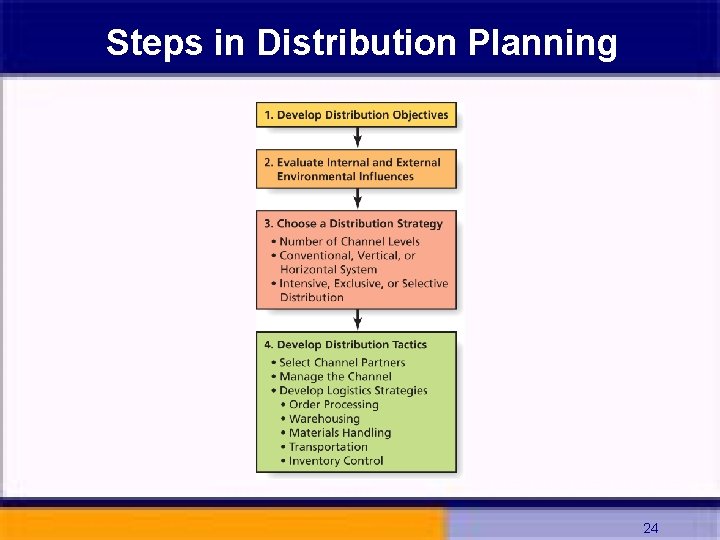 Steps in Distribution Planning

1. Develop Distribution Objectives

2. Evaluate Internal and External Environmental Influences

3. Choose a Distribution Strategy
• Number of Channel Levels
• Conventional, Vertical, or Horizontal System
• Intensive, Exclusive, or Selective Distribution

4. Develop Distribution Tactics
• Select Channel Partners
• Manage the Channel
• Develop Logistics Strategies
• Order Processing
• Warehousing
• Materials Handling
• Transportation
• Inventory Control

24